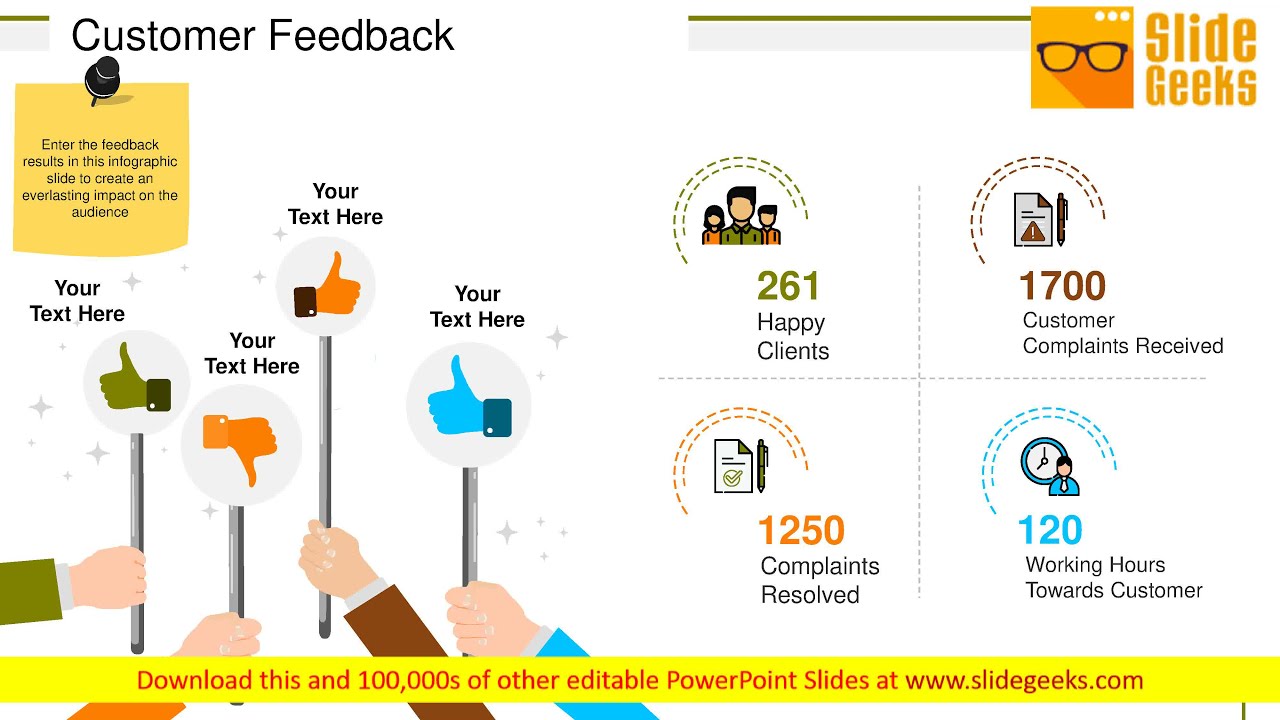 Customer Feedback

Slide Geeks

Enter the feedback results in this infographic slide to create an everlasting impact on the audience

Your Text Here

Your Text Here

Your Text Here

Your Text Here

261
Happy Clients

1700
Customer Complaints Received

1250
Complaints Resolved

120
Working Hours Towards Customer

Download this and 100,000s of other editable PowerPoint Slides at www.slidegeeks.com